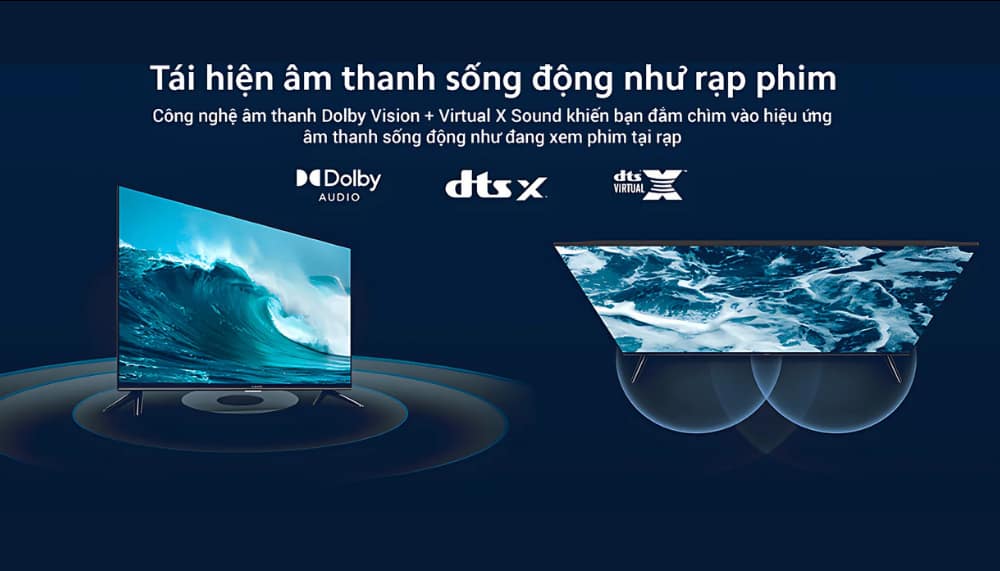 Tái hiện âm thanh sống động như rạp phim

Công nghệ âm thanh Dolby Vision + Virtual X Sound khiến bạn đắm chìm vào hiệu ứng âm thanh sống động như đang xem phim tại rạp

Dolby AUDIO

dts X

dts VIRTUAL X